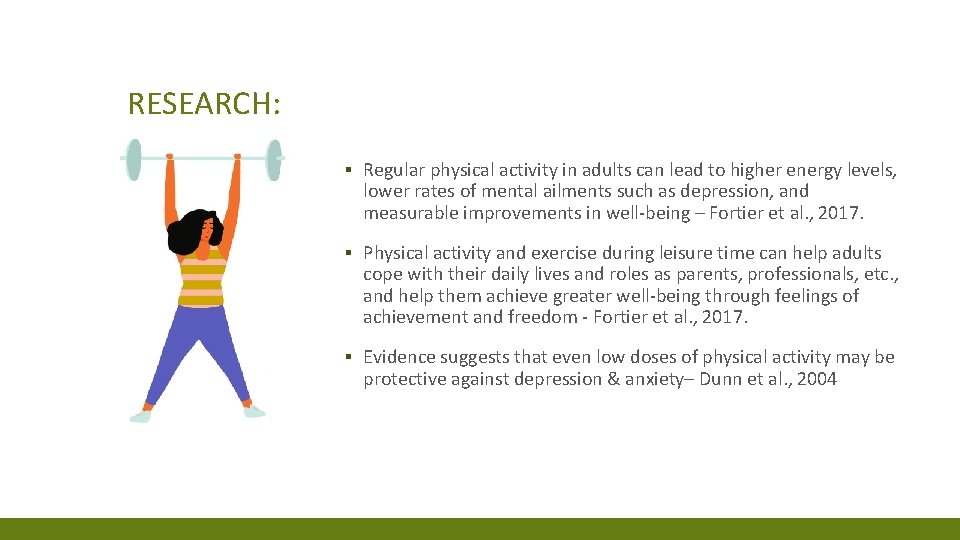 RESEARCH:

▪ Regular physical activity in adults can lead to higher energy levels, lower rates of mental ailments such as depression, and measurable improvements in well-being – Fortier et al., 2017.

▪ Physical activity and exercise during leisure time can help adults cope with their daily lives and roles as parents, professionals, etc., and help them achieve greater well-being through feelings of achievement and freedom - Fortier et al., 2017.

▪ Evidence suggests that even low doses of physical activity may be protective against depression & anxiety– Dunn et al., 2004